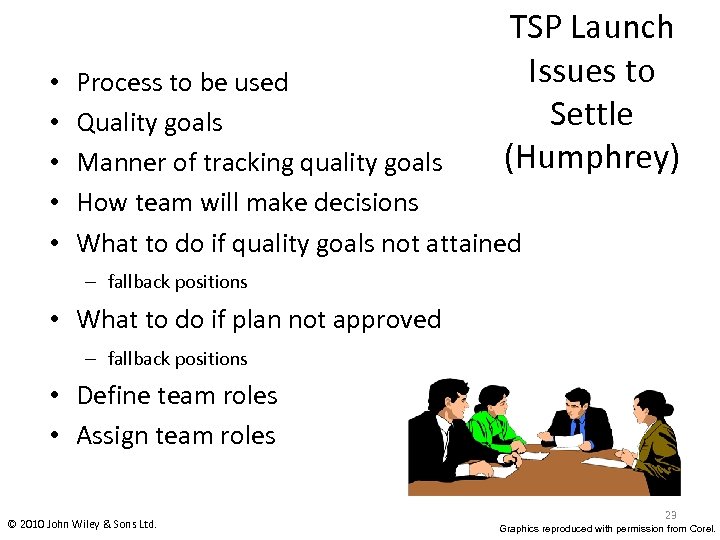 TSP Launch Issues to Settle (Humphrey)

• Process to be used
• Quality goals
• Manner of tracking quality goals
• How team will make decisions
• What to do if quality goals not attained
– fallback positions
• What to do if plan not approved
– fallback positions
• Define team roles
• Assign team roles

23

© 2010 John Wiley & Sons Ltd.

Graphics reproduced with permission from Corel.